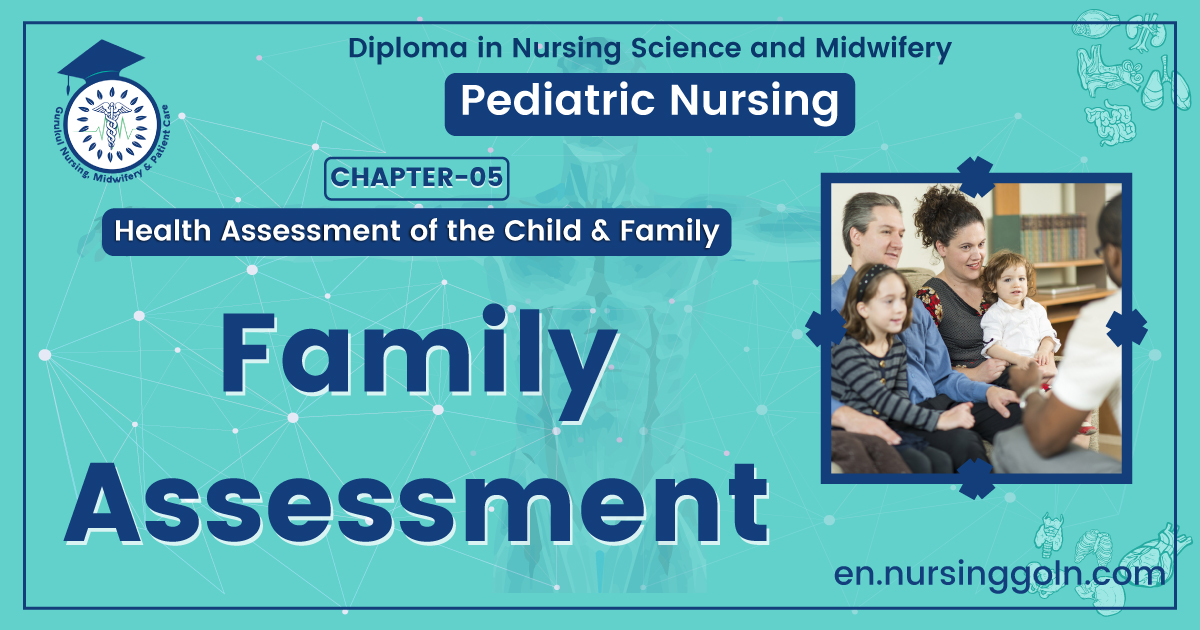 Gurukul Nursing, Midwifery & Patient Care

Diploma in Nursing Science and Midwifery

Pediatric Nursing

CHAPTER-05

Health Assessment of the Child & Family

Family Assessment

en.nursinggoln.com